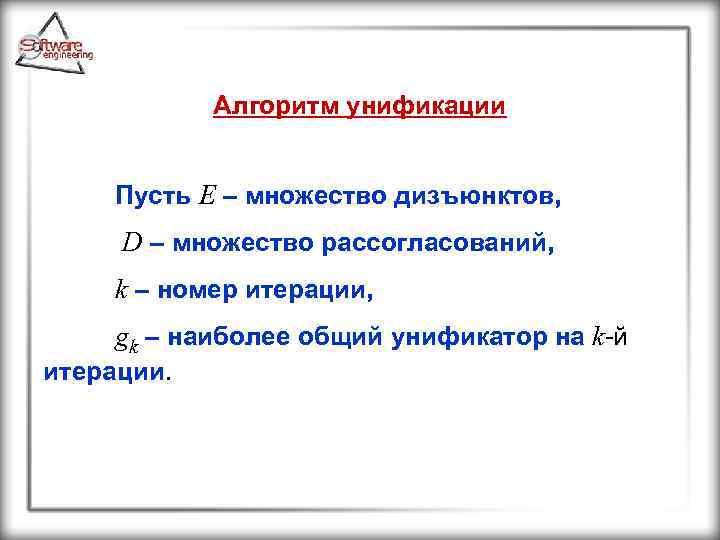 Software engineering

Алгоритм унификации

Пусть $E$ – множество дизъюнктов,

$D$ – множество рассогласований,

$k$ – номер итерации,

$g_k$ – наиболее общий унификатор на $k$-й итерации.